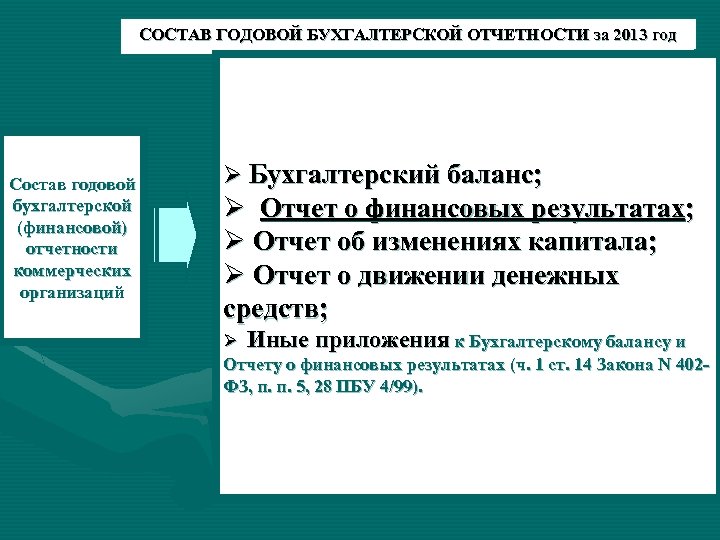 СОСТАВ ГОДОВОЙ БУХГАЛТЕРСКОЙ ОТЧЕТНОСТИ за 2013 год

Состав годовой бухгалтерской (финансовой) отчетности коммерческих организаций

➢ Бухгалтерский баланс;
➢ Отчет о финансовых результатах;
➢ Отчет об изменениях капитала;
➢ Отчет о движении денежных средств;
➢ Иные приложения к Бухгалтерскому балансу и Отчету о финансовых результатах (ч. 1 ст. 14 Закона N 402-ФЗ, п. п. 5, 28 ПБУ 4/99).